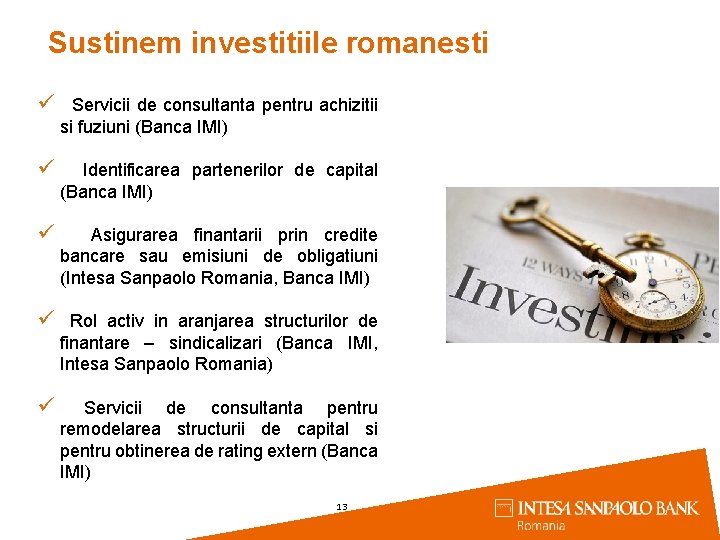 Sustinem investitiile romanesti

✓ Servicii de consultanta pentru achizitii si fuziuni (Banca IMI)

✓ Identificarea partenerilor de capital (Banca IMI)

✓ Asigurarea finantarii prin credite bancare sau emisiuni de obligatiuni (Intesa Sanpaolo Romania, Banca IMI)

✓ Rol activ in aranjarea structurilor de finantare – sindicalizari (Banca IMI, Intesa Sanpaolo Romania)

✓ Servicii de consultanta pentru remodelarea structurii de capital si pentru obtinerea de rating extern (Banca IMI)

12 WAYS
Investing

13

INTESA SANPAOLO BANK
Romania